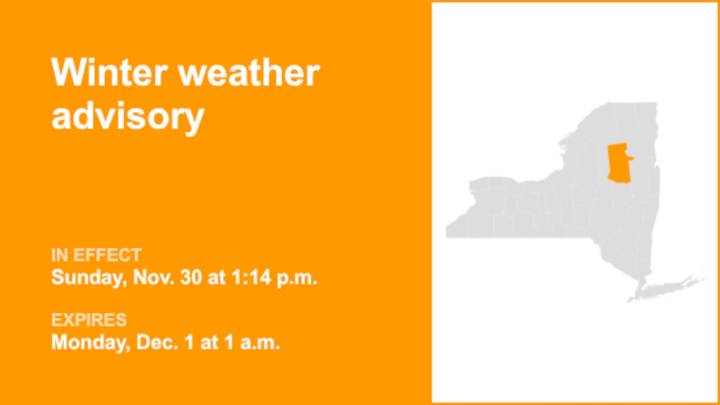 Winter weather advisory

IN EFFECT
Sunday, Nov. 30 at 1:14 p.m.

EXPIRES
Monday, Dec. 1 at 1 a.m.